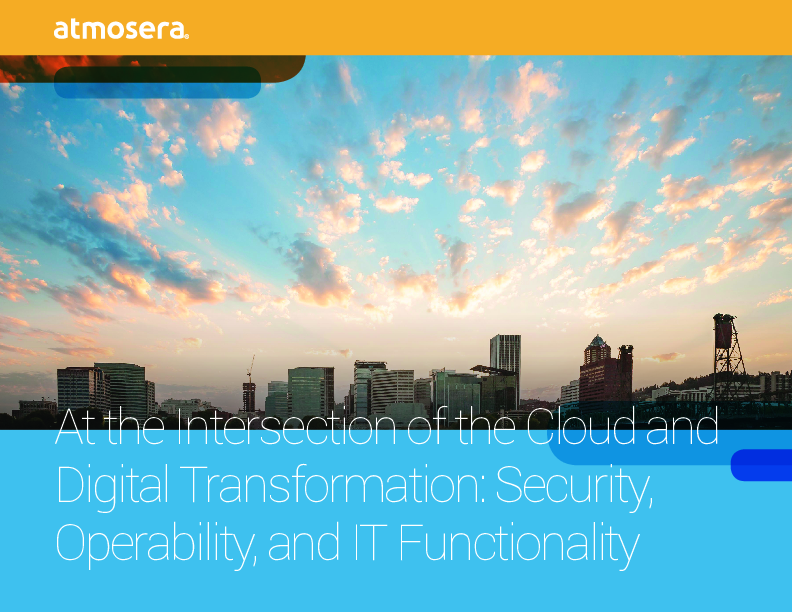 atmosera.

At the Intersection of the Cloud and Digital Transformation: Security, Operability, and IT Functionality